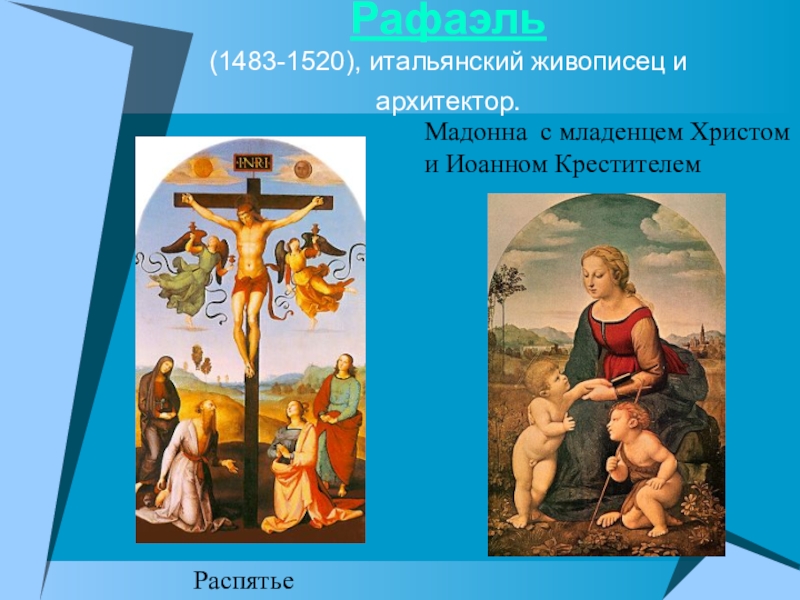 Рафаэль

(1483-1520), итальянский живописец и архитектор.

Мадонна с младенцем Христом и Иоанном Крестителем

INRI

Распятье